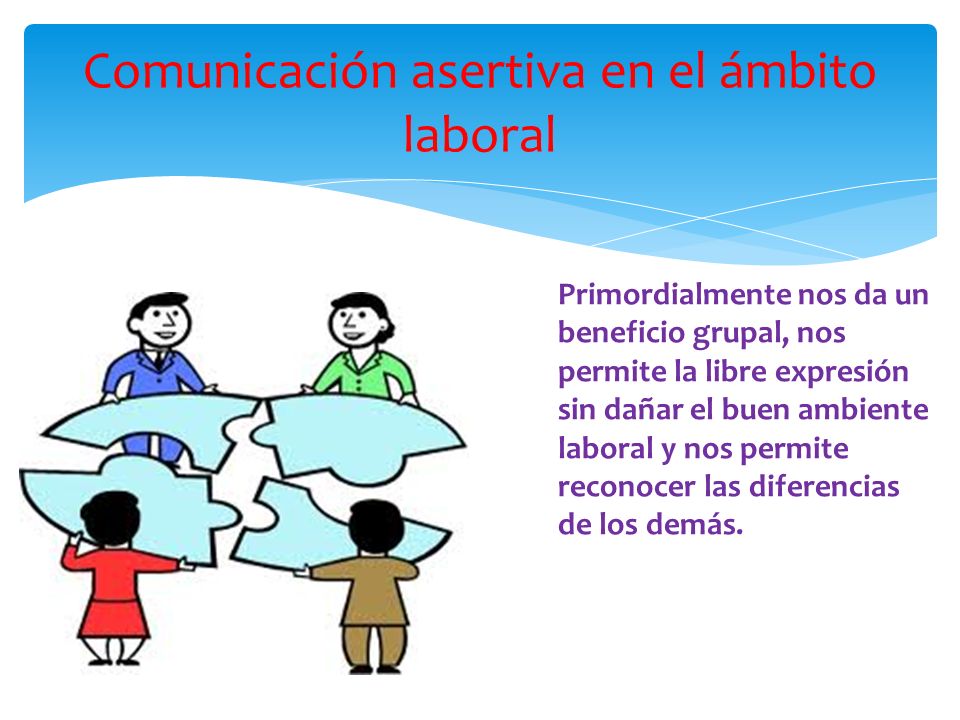 Comunicación asertiva en el ámbito laboral

Primordialmente nos da un beneficio grupal, nos permite la libre expresión sin dañar el buen ambiente laboral y nos permite reconocer las diferencias de los demás.